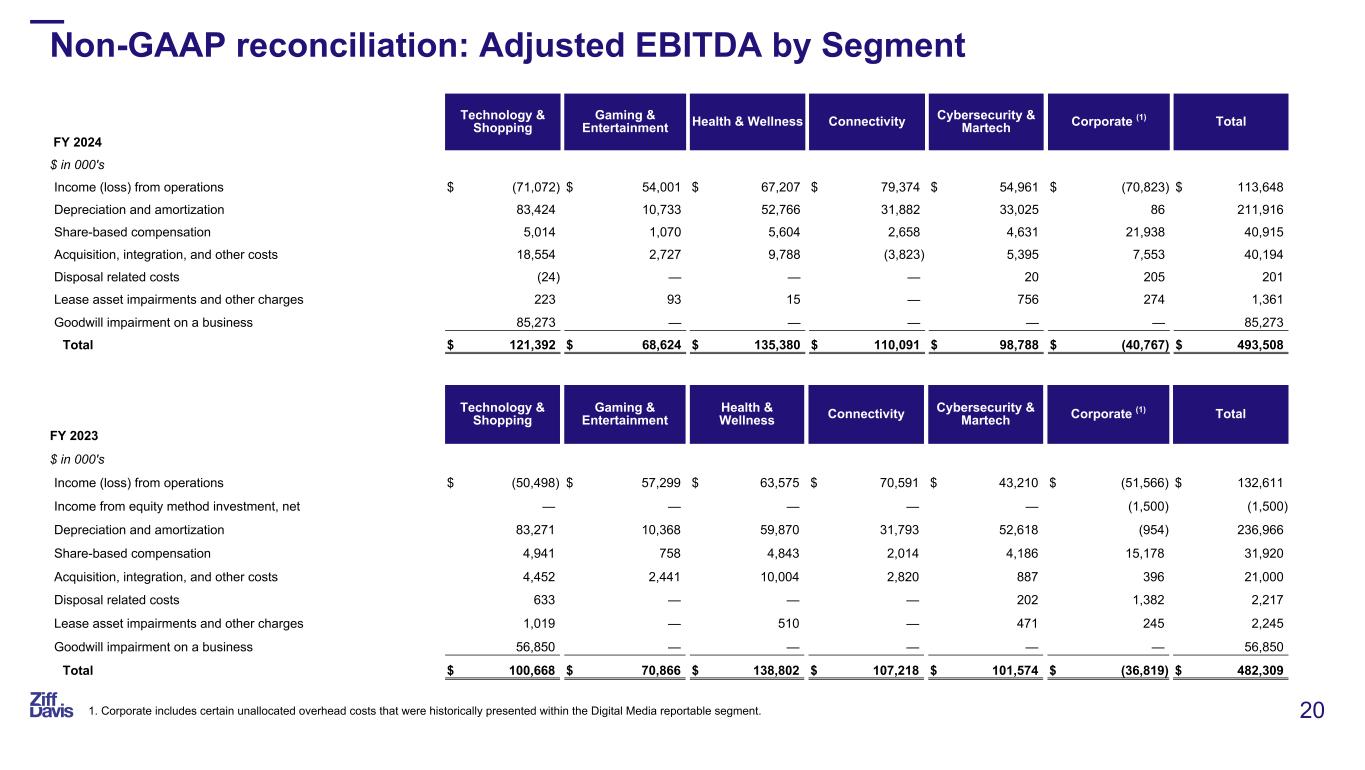 Non-GAAP reconciliation: Adjusted EBITDA by Segment

| FY 2024 | Technology & Shopping | Gaming & Entertainment | Health & Wellness | Connectivity | Cybersecurity & Martech | Corporate $^{(1)}$ | Total |
|---|---|---|---|---|---|---|---|
| $ in 000's | | | | | | | |
| Income (loss) from operations | $ (71,072) | $ 54,001 | $ 67,207 | $ 79,374 | $ 54,961 | $ (70,823) | $ 113,648 |
| Depreciation and amortization | 83,424 | 10,733 | 52,766 | 31,882 | 33,025 | 86 | 211,916 |
| Share-based compensation | 5,014 | 1,070 | 5,604 | 2,658 | 4,631 | 21,938 | 40,915 |
| Acquisition, integration, and other costs | 18,554 | 2,727 | 9,788 | (3,823) | 5,395 | 7,553 | 40,194 |
| Disposal related costs | (24) | — | — | — | 20 | 205 | 201 |
| Lease asset impairments and other charges | 223 | 93 | 15 | — | 756 | 274 | 1,361 |
| Goodwill impairment on a business | 85,273 | — | — | — | — | — | 85,273 |
| Total | $ 121,392 | $ 68,624 | $ 135,380 | $ 110,091 | $ 98,788 | $ (40,767) | $ 493,508 |

| FY 2023 | Technology & Shopping | Gaming & Entertainment | Health & Wellness | Connectivity | Cybersecurity & Martech | Corporate $^{(1)}$ | Total |
|---|---|---|---|---|---|---|---|
| $ in 000's | | | | | | | |
| Income (loss) from operations | $ (50,498) | $ 57,299 | $ 63,575 | $ 70,591 | $ 43,210 | $ (51,566) | $ 132,611 |
| Income from equity method investment, net | — | — | — | — | — | (1,500) | (1,500) |
| Depreciation and amortization | 83,271 | 10,368 | 59,870 | 31,793 | 52,618 | (954) | 236,966 |
| Share-based compensation | 4,941 | 758 | 4,843 | 2,014 | 4,186 | 15,178 | 31,920 |
| Acquisition, integration, and other costs | 4,452 | 2,441 | 10,004 | 2,820 | 887 | 396 | 21,000 |
| Disposal related costs | 633 | — | — | — | 202 | 1,382 | 2,217 |
| Lease asset impairments and other charges | 1,019 | — | 510 | — | 471 | 245 | 2,245 |
| Goodwill impairment on a business | 56,850 | — | — | — | — | — | 56,850 |
| Total | $ 100,668 | $ 70,866 | $ 138,802 | $ 107,218 | $ 101,574 | $ (36,819) | $ 482,309 |

Ziff Davis

1. Corporate includes certain unallocated overhead costs that were historically presented within the Digital Media reportable segment.

20